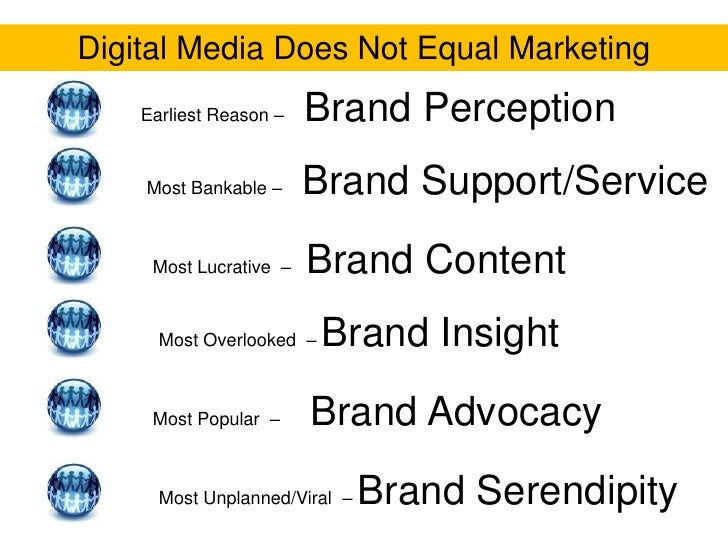 Digital Media Does Not Equal Marketing

Earliest Reason – Brand Perception

Most Bankable – Brand Support/Service

Most Lucrative – Brand Content

Most Overlooked – Brand Insight

Most Popular – Brand Advocacy

Most Unplanned/Viral – Brand Serendipity